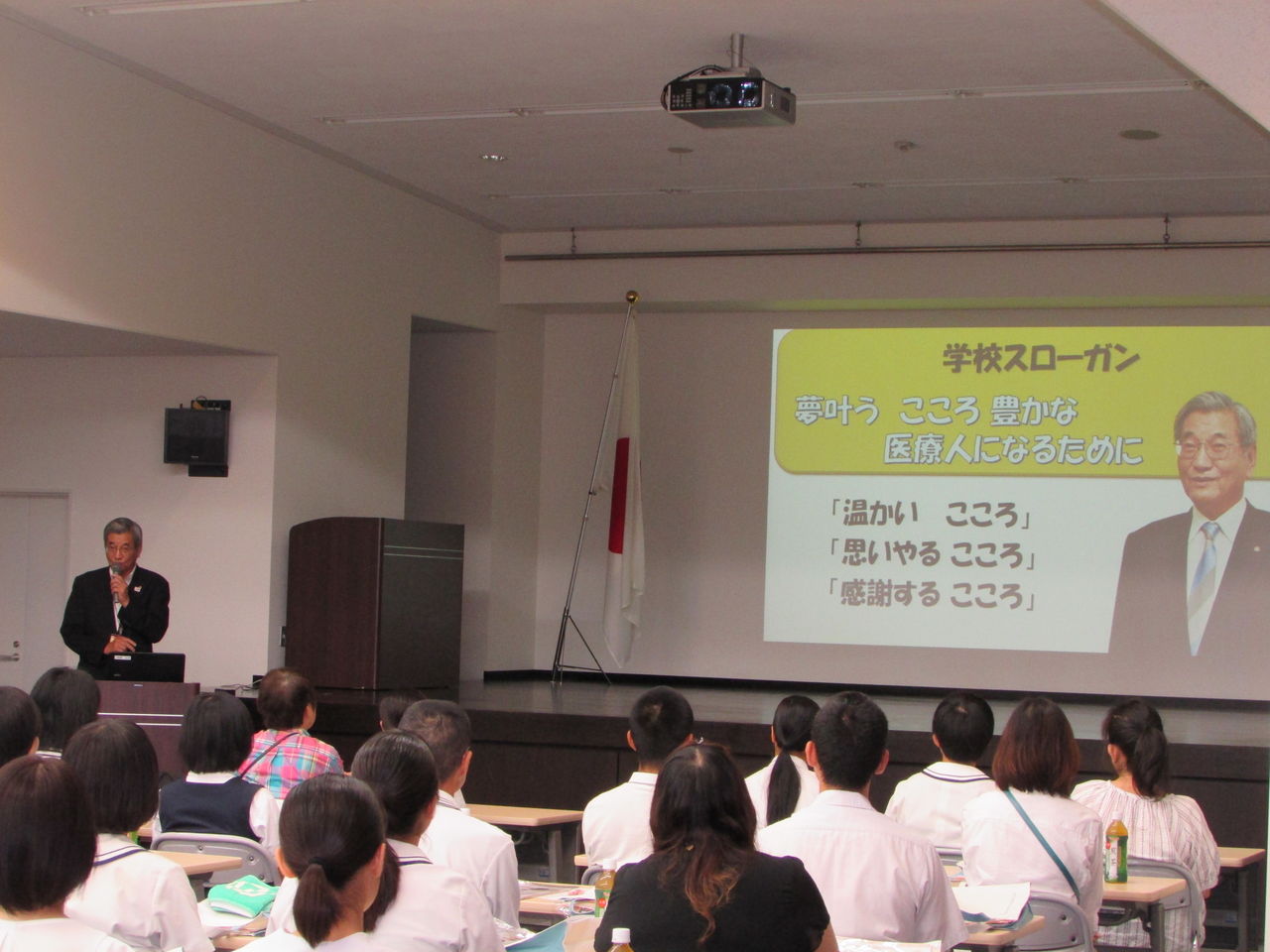 学校スローガン

夢叶う こころ 豊かな
医療人になるために

「温かい こころ」
「思いやる こころ」
「感謝する こころ」